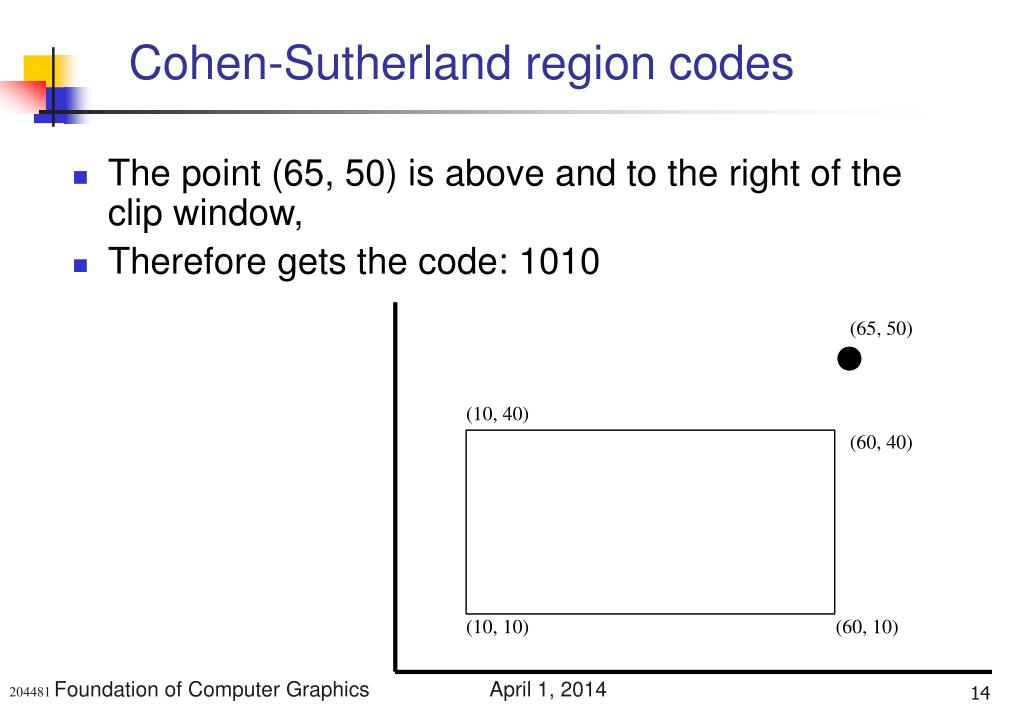 Cohen-Sutherland region codes

The point (65, 50) is above and to the right of the clip window,

Therefore gets the code: 1010

(65, 50)

(10, 40)

(60, 40)

(10, 10)

(60, 10)

204481 Foundation of Computer Graphics

April 1, 2014

14